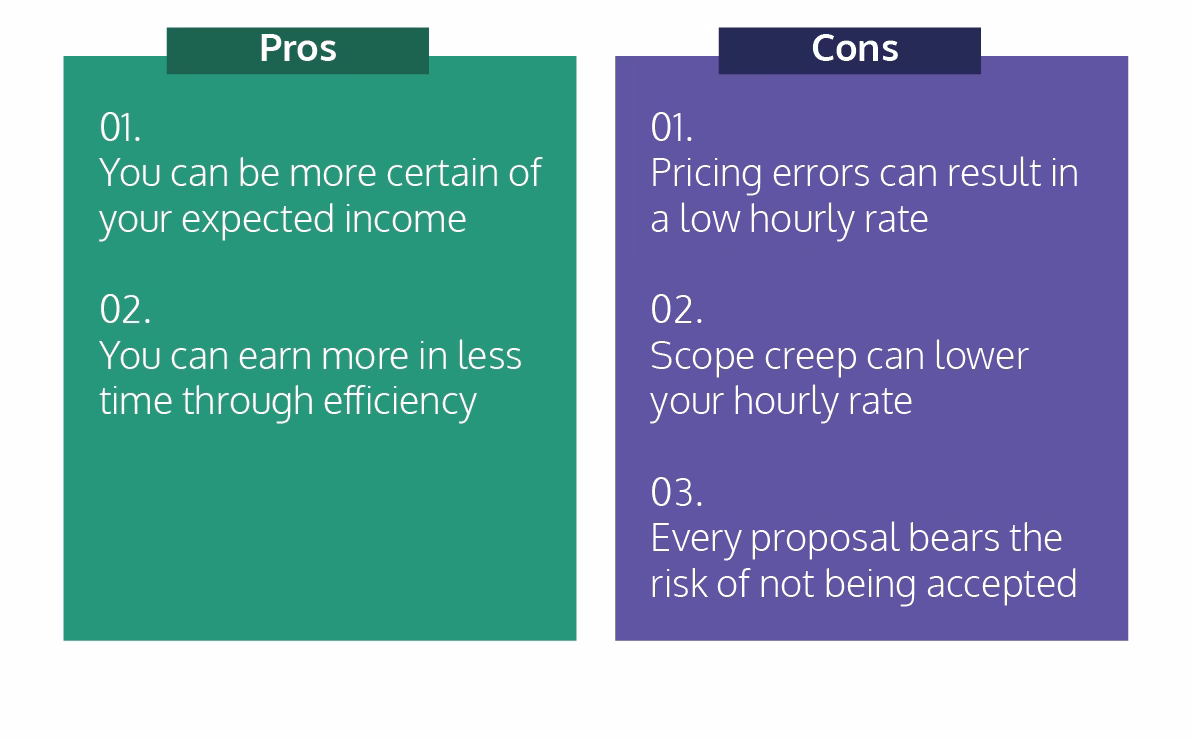 Pros

01.
You can be more certain of your expected income

02.
You can earn more in less time through efficiency

Cons

01.
Pricing errors can result in a low hourly rate

02.
Scope creep can lower your hourly rate

03.
Every proposal bears the risk of not being accepted